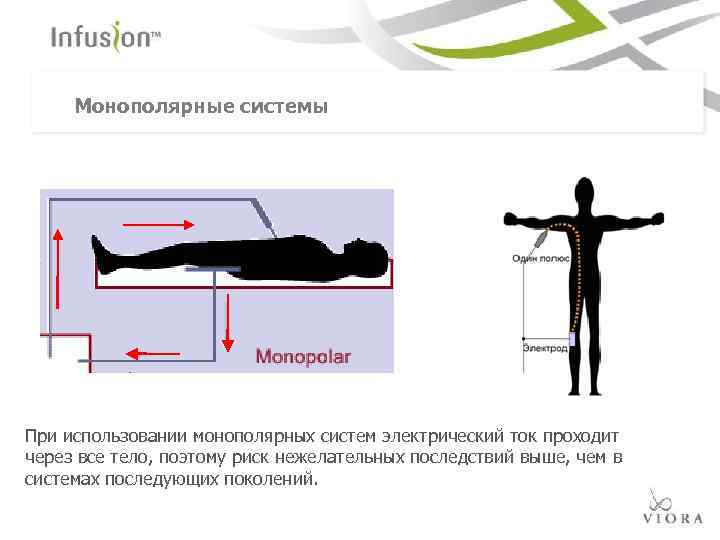 Infusion™

Монополярные системы

Monopolar

Один полюс

Электрод

При использовании монополярных систем электрический ток проходит через все тело, поэтому риск нежелательных последствий выше, чем в системах последующих поколений.

VIORA